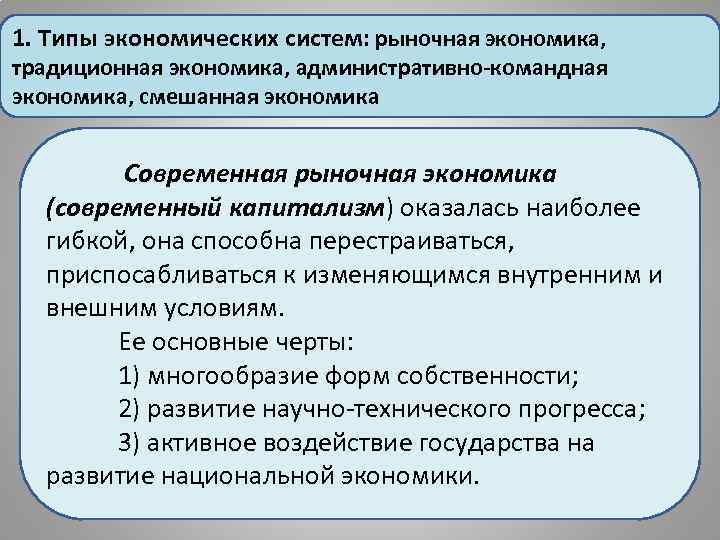 1. Типы экономических систем: рыночная экономика, традиционная экономика, административно-командная экономика, смешанная экономика

Современная рыночная экономика (современный капитализм) оказалась наиболее гибкой, она способна перестраиваться, приспосабливаться к изменяющимся внутренним и внешним условиям.

Ее основные черты:

1) многообразие форм собственности;

2) развитие научно-технического прогресса;

3) активное воздействие государства на развитие национальной экономики.